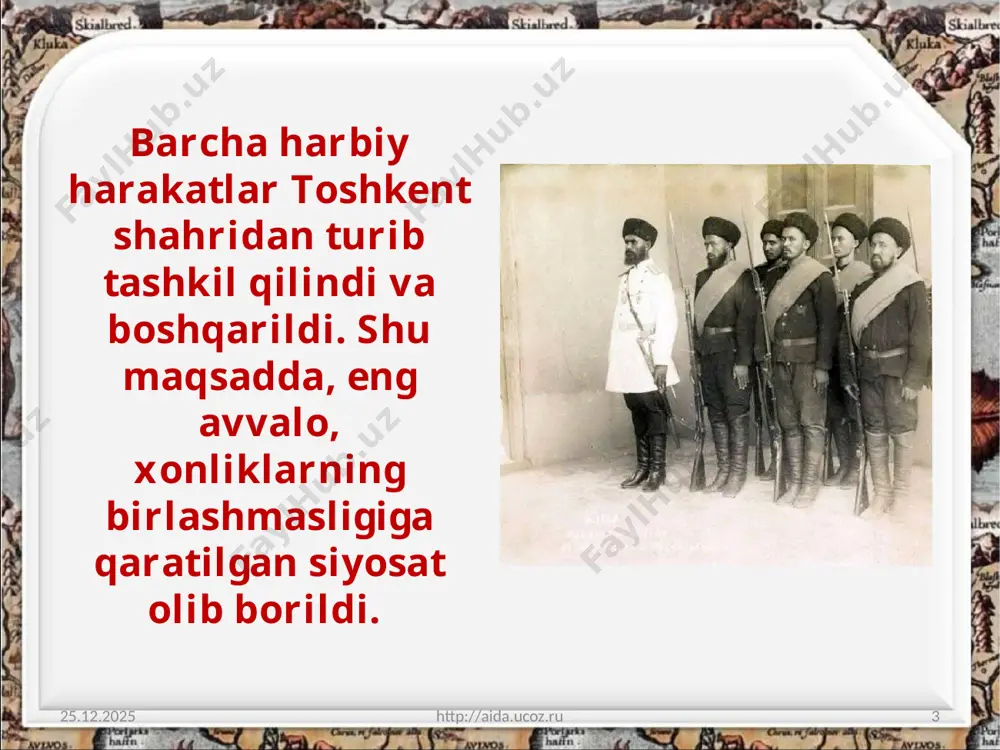 Barcha harbiy harakatlar Toshkent shahridan turib tashkil qilindi va boshqarildi. Shu maqsadda, eng avvalo, xonliklarning birlashmasligiga qaratilgan siyosat olib borildi.

FaylHub.uz

25.12.2025

http://aida.ucoz.ru

3